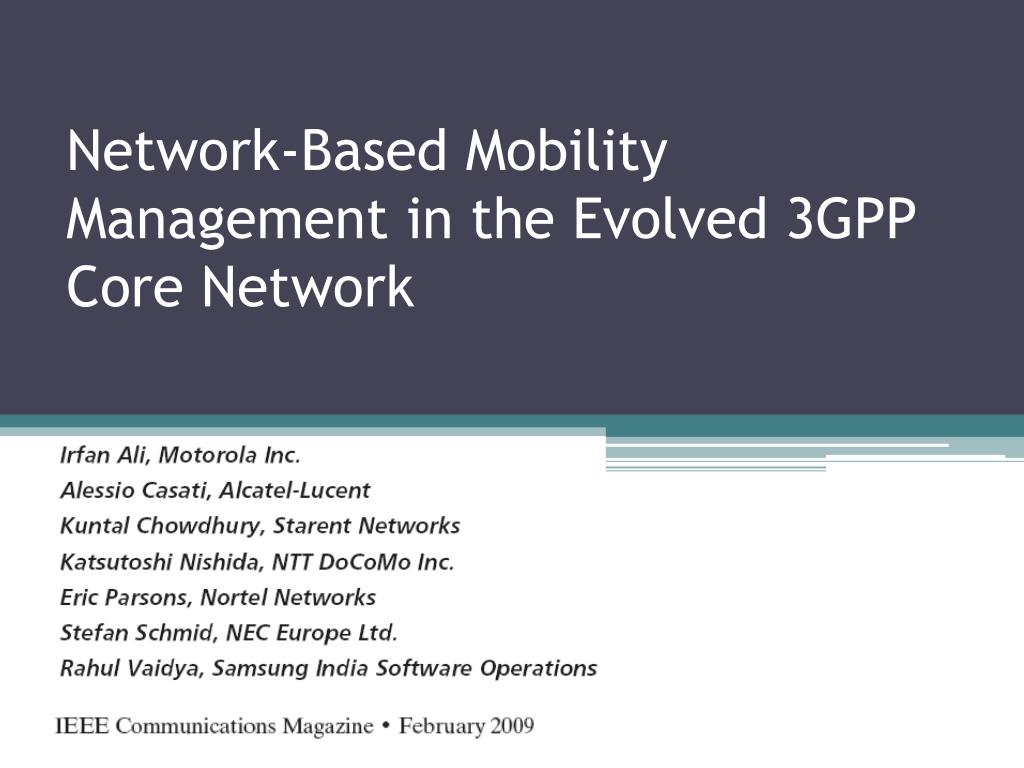 Network-Based Mobility Management in the Evolved 3GPP Core Network

Irfan Ali, Motorola Inc.
Alessio Casati, Alcatel-Lucent
Kuntal Chowdhury, Starent Networks
Katsutoshi Nishida, NTT DoCoMo Inc.
Eric Parsons, Nortel Networks
Stefan Schmid, NEC Europe Ltd.
Rahul Vaidya, Samsung India Software Operations

IEEE Communications Magazine • February 2009